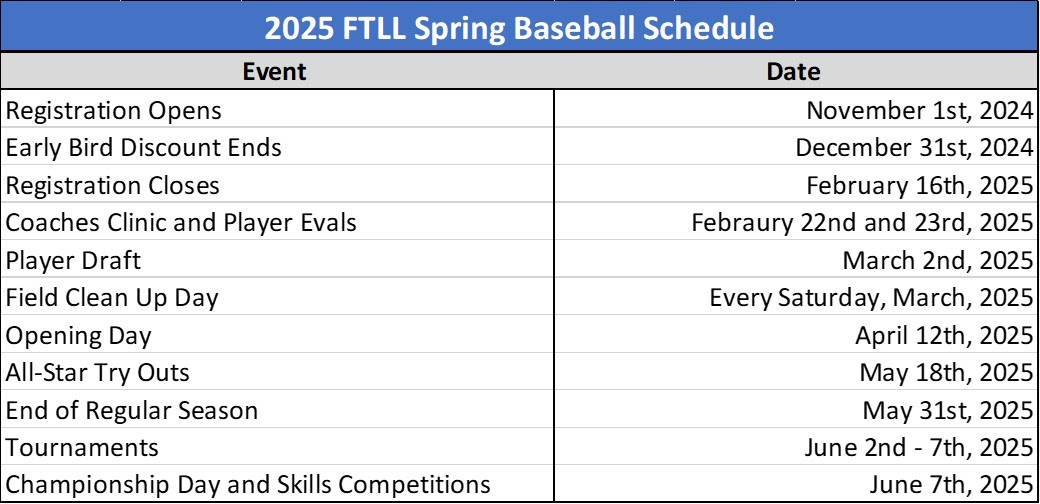 2025 FTLL Spring Baseball Schedule

| Event | Date |
|---|---|
| Registration Opens | November 1st, 2024 |
| Early Bird Discount Ends | December 31st, 2024 |
| Registration Closes | February 16th, 2025 |
| Coaches Clinic and Player Evals | Febraury 22nd and 23rd, 2025 |
| Player Draft | March 2nd, 2025 |
| Field Clean Up Day | Every Saturday, March, 2025 |
| Opening Day | April 12th, 2025 |
| All-Star Try Outs | May 18th, 2025 |
| End of Regular Season | May 31st, 2025 |
| Tournaments | June 2nd - 7th, 2025 |
| Championship Day and Skills Competitions | June 7th, 2025 |